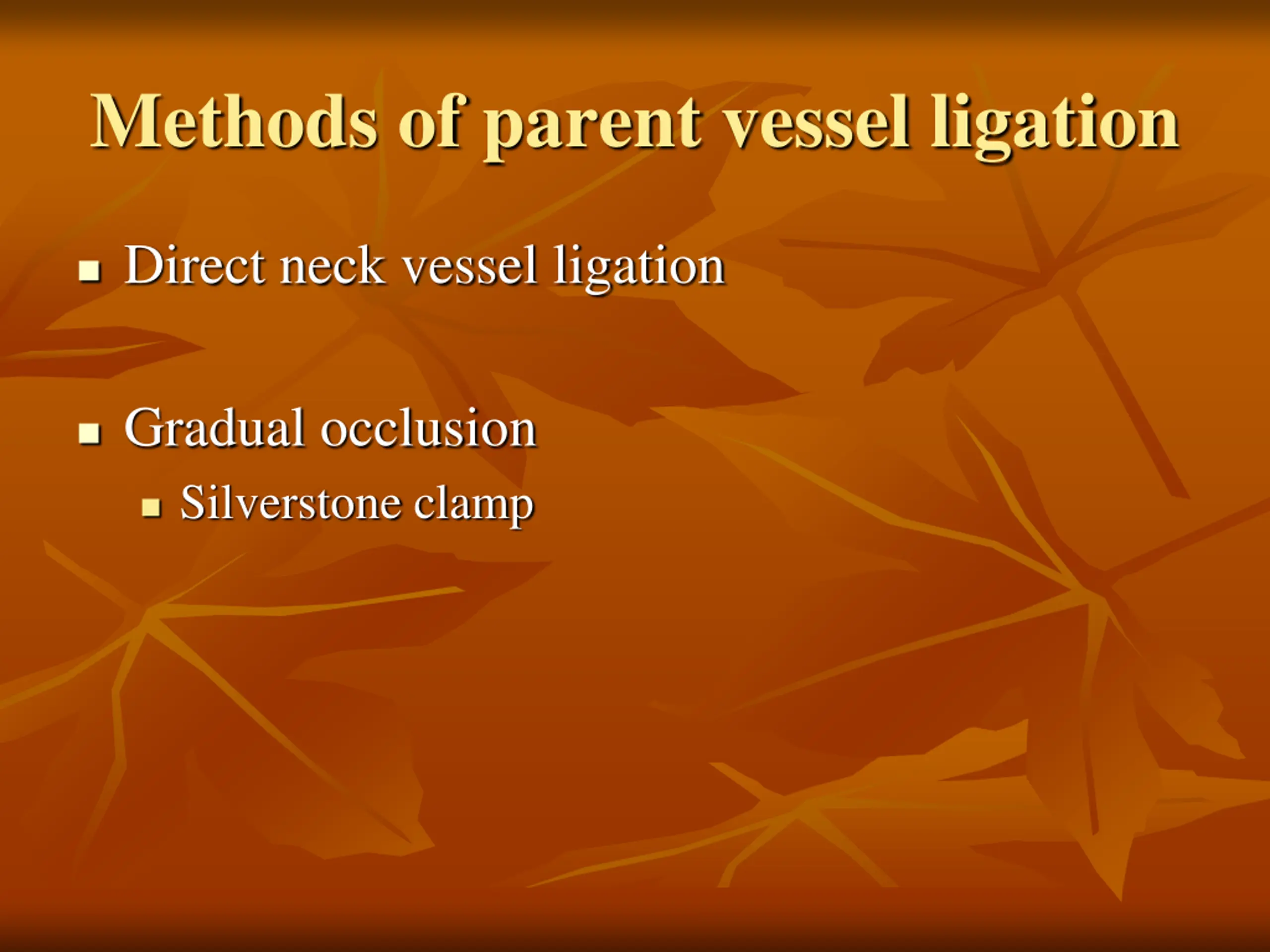 Methods of parent vessel ligation

Direct neck vessel ligation

Gradual occlusion

Silverstone clamp